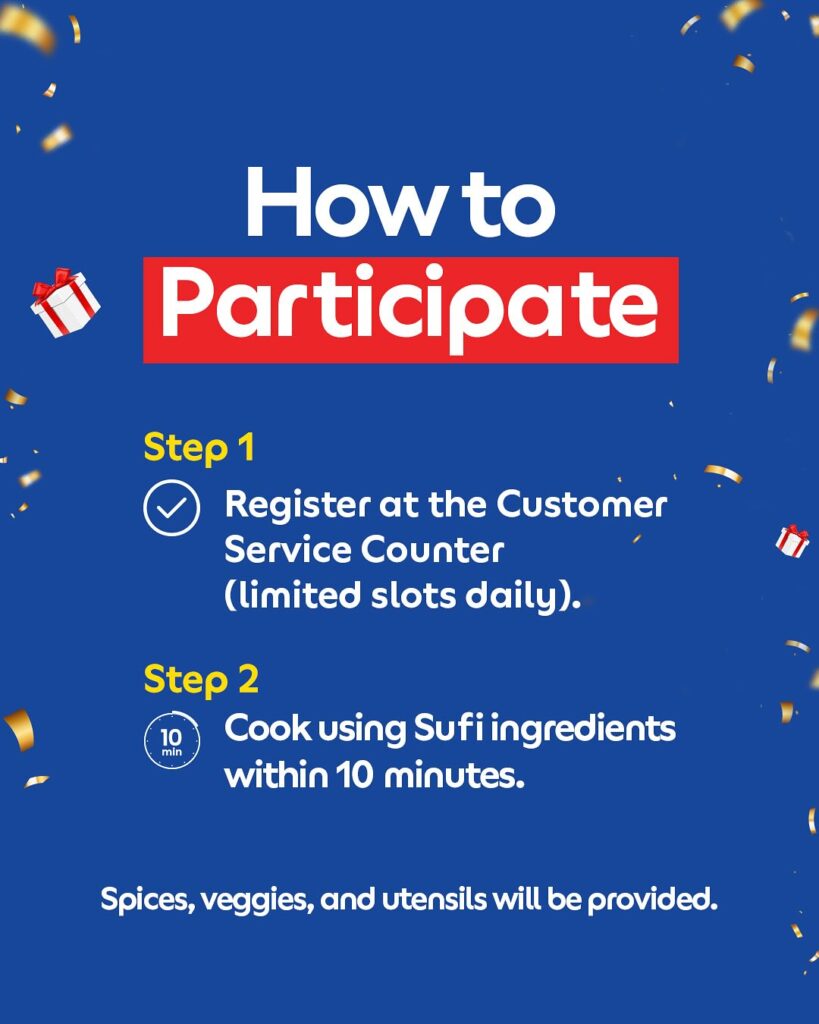 How to
Participate

Step 1
Register at the Customer Service Counter (limited slots daily).

Step 2
10 min
Cook using Sufi ingredients within 10 minutes.

Spices, veggies, and utensils will be provided.